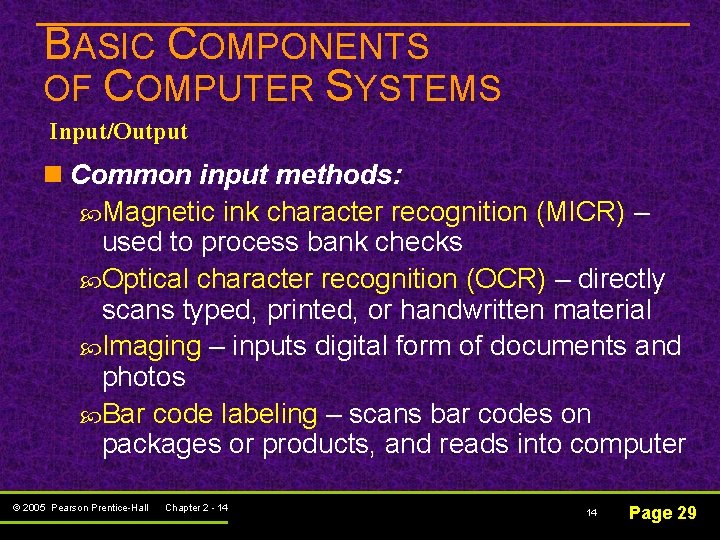 BASIC COMPONENTS OF COMPUTER SYSTEMS

Input/Output

Common input methods:

Magnetic ink character recognition (MICR) – used to process bank checks

Optical character recognition (OCR) – directly scans typed, printed, or handwritten material

Imaging – inputs digital form of documents and photos

Bar code labeling – scans bar codes on packages or products, and reads into computer

© 2005 Pearson Prentice-Hall Chapter 2 - 14

14

Page 29